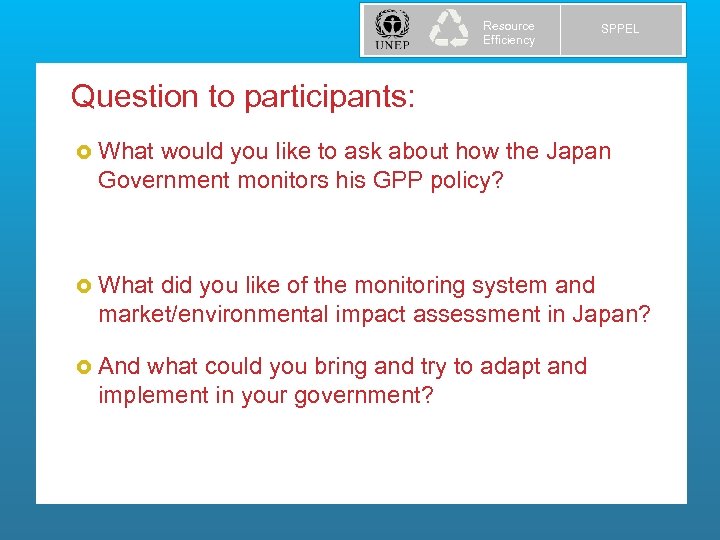 UNEP

Resource Efficiency

SPPEL

Question to participants:

What would you like to ask about how the Japan Government monitors his GPP policy?

What did you like of the monitoring system and market/environmental impact assessment in Japan?

And what could you bring and try to adapt and implement in your government?